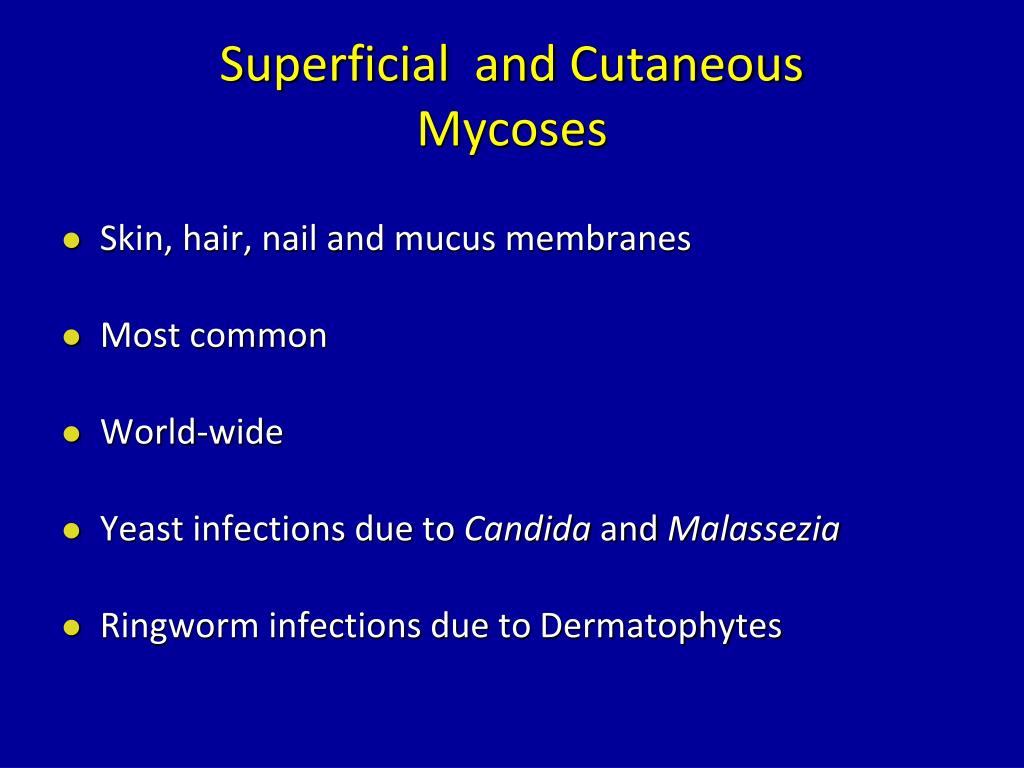 Superficial and Cutaneous
Mycoses

• Skin, hair, nail and mucus membranes

• Most common

• World-wide

• Yeast infections due to Candida and Malassezia

• Ringworm infections due to Dermatophytes